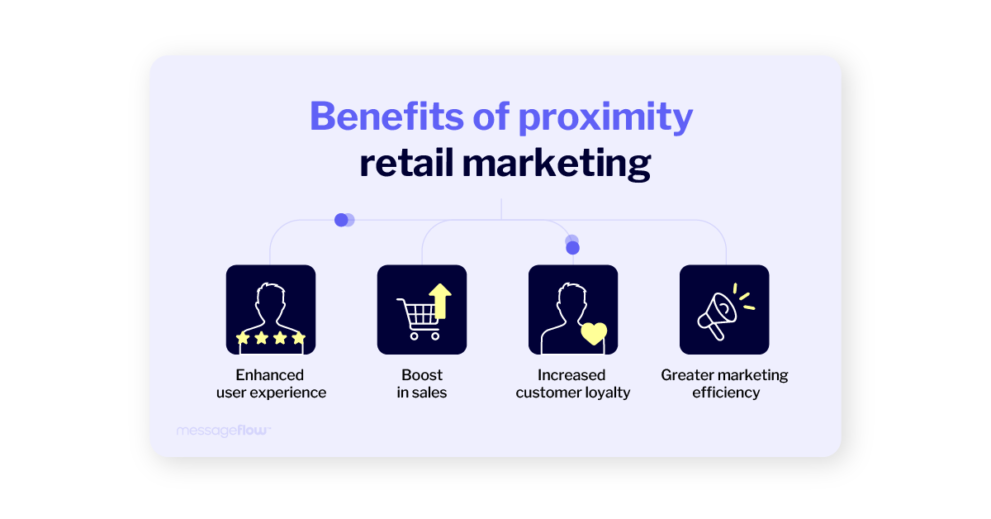 Benefits of proximity retail marketing

Enhanced user experience

Boost in sales

Increased customer loyalty

Greater marketing efficiency

messageflow